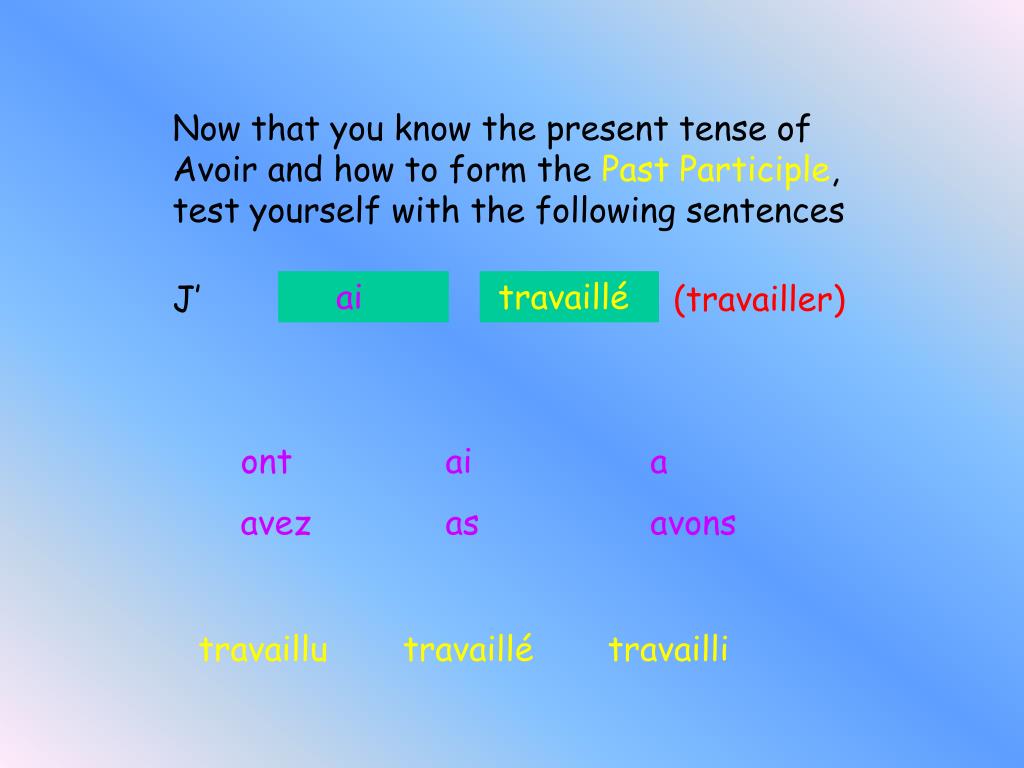 Now that you know the present tense of Avoir and how to form the Past Participle, test yourself with the following sentences

J’ ai travaillé (travailler)

ont ai a

avez as avons

travaillu travaillé travailli